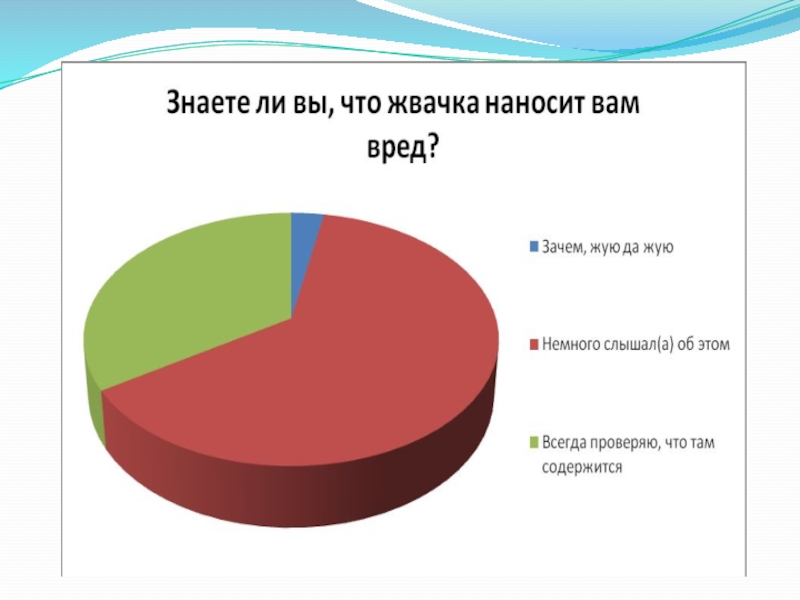 Знаете ли вы, что жвачка наносит вам вред?

Зачем, жую да жую

Немного слышал(а) об этом

Всегда проверяю, что там содержится